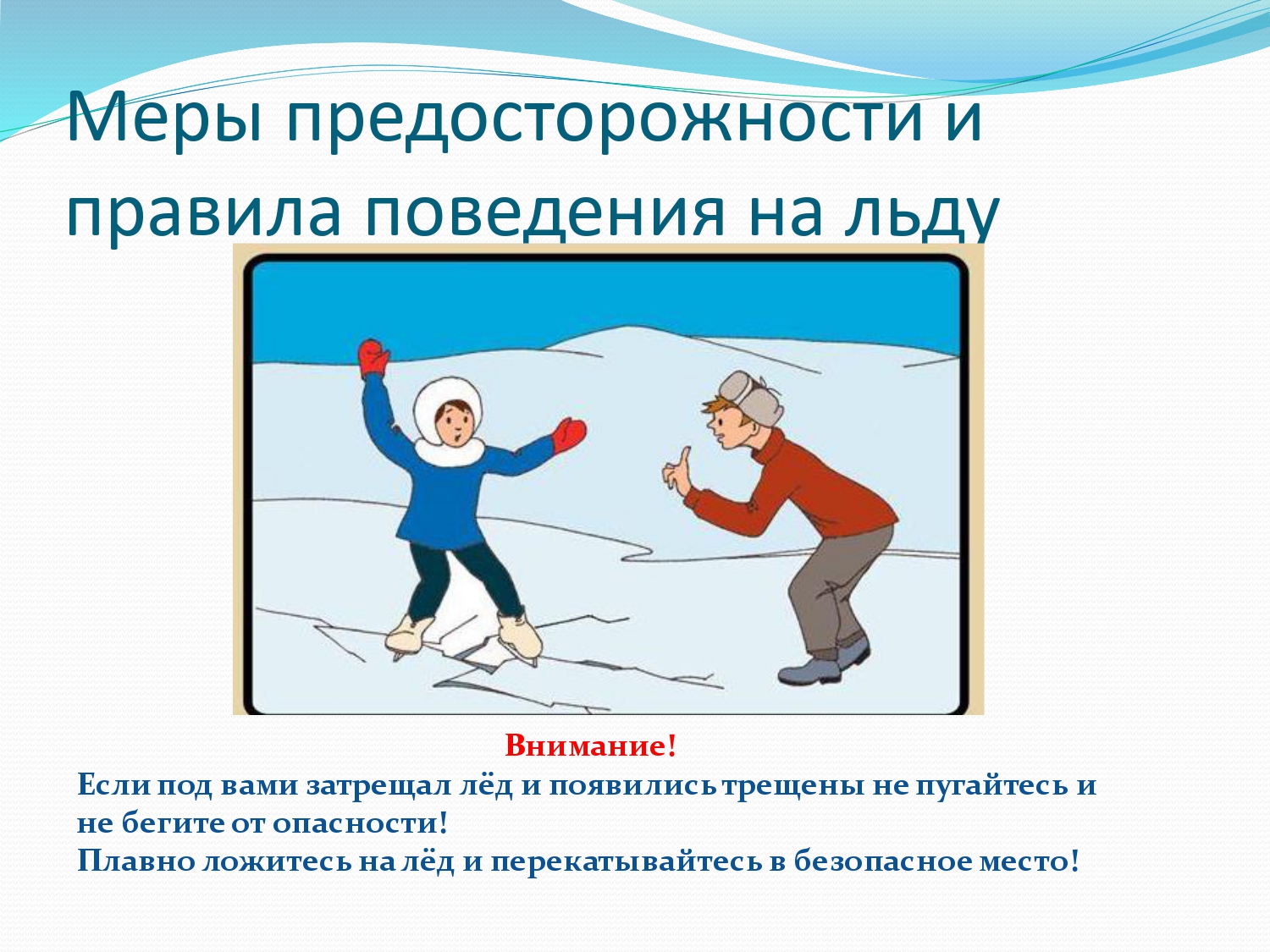 Меры предосторожности и правила поведения на льду

Внимание!
Если под вами затрещал лёд и появились трещены не пугайтесь и не бегите от опасности!
Плавно ложитесь на лёд и перекатывайтесь в безопасное место!